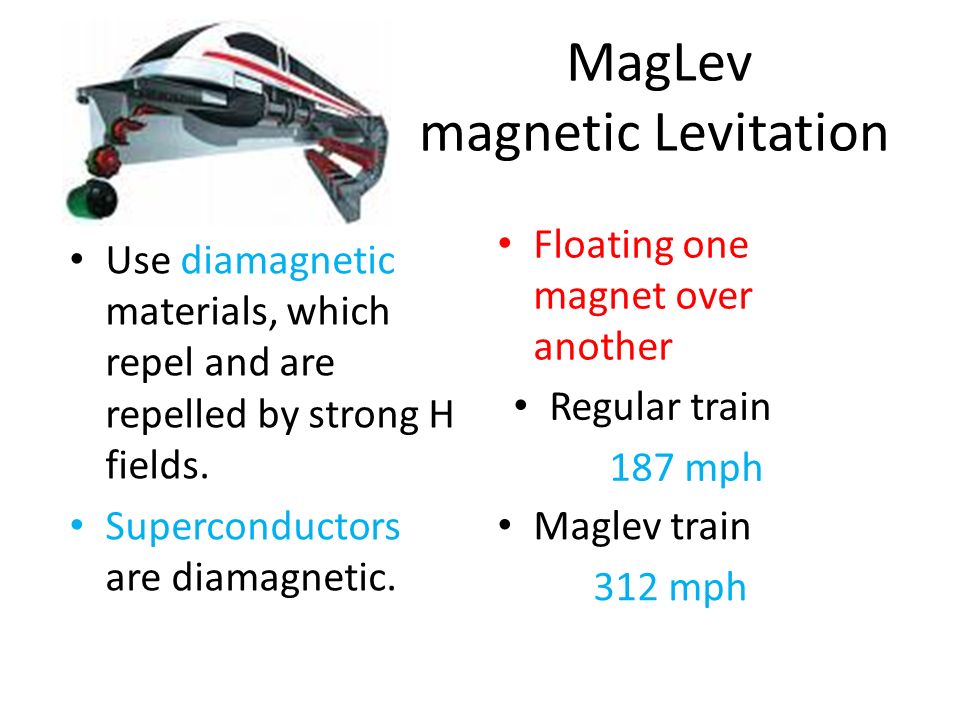 MagLev
magnetic Levitation

• Use diamagnetic materials, which repel and are repelled by strong H fields.
• Superconductors are diamagnetic.

• Floating one magnet over another
• Regular train
187 mph
• Maglev train
312 mph